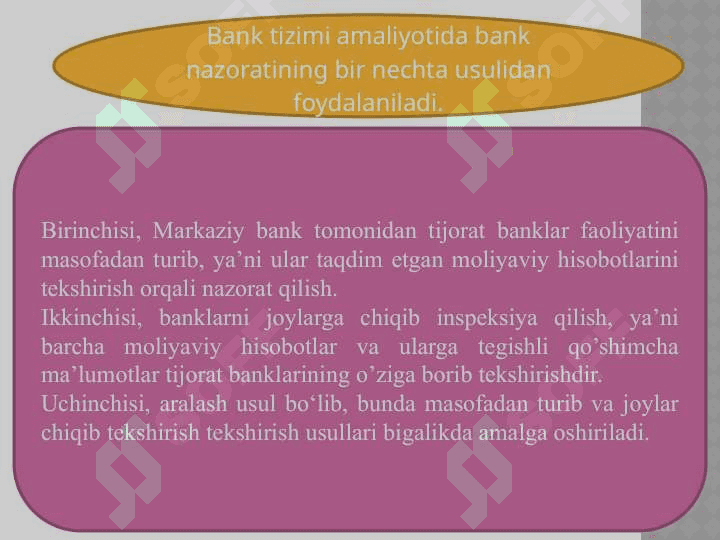 Bank tizimi amaliyotida bank nazoratining bir nechta usulidan foydalaniladi.

Birinchisi, Markaziy bank tomonidan tijorat banklar faoliyatini masofadan turib, ya’ni ular taqdim etgan moliyaviy hisobotlarini tekshirish orqali nazorat qilish.
Ikkinchisi, banklarni joylarga chiqib inspeksiya qilish, ya’ni barcha moliyaviy hisobotlar va ularga tegishli qo’shimcha ma’lumotlar tijorat banklarining o’ziga borib tekshirishdir.
Uchinchisi, aralash usul bo‘lib, bunda masofadan turib va joylar chiqib tekshirish tekshirish usullari bigalikda amalga oshiriladi.